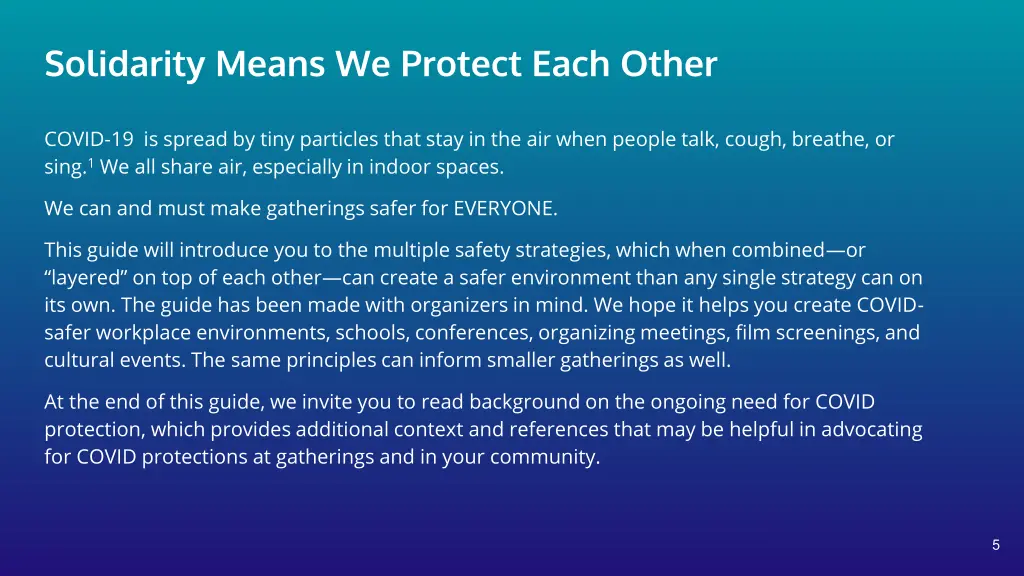 Solidarity Means We Protect Each Other

COVID-19 is spread by tiny particles that stay in the air when people talk, cough, breathe, or sing.$^1$ We all share air, especially in indoor spaces.

We can and must make gatherings safer for EVERYONE.

This guide will introduce you to the multiple safety strategies, which when combined—or “layered” on top of each other—can create a safer environment than any single strategy can on its own. The guide has been made with organizers in mind. We hope it helps you create COVID-safer workplace environments, schools, conferences, organizing meetings, film screenings, and cultural events. The same principles can inform smaller gatherings as well.

At the end of this guide, we invite you to read background on the ongoing need for COVID protection, which provides additional context and references that may be helpful in advocating for COVID protections at gatherings and in your community.

5